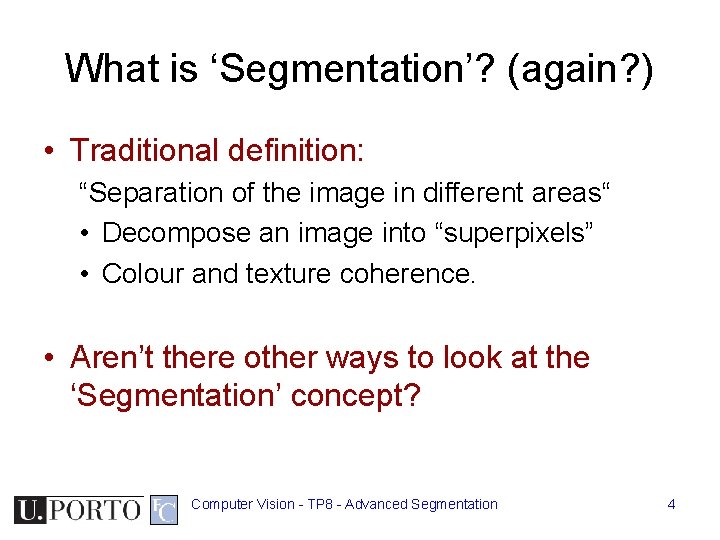 What is 'Segmentation'? (again?)

• Traditional definition:

"Separation of the image in different areas"

• Decompose an image into "superpixels"
• Colour and texture coherence.

• Aren't there other ways to look at the 'Segmentation' concept?

U.PORTO FC Computer Vision - TP8 - Advanced Segmentation 4